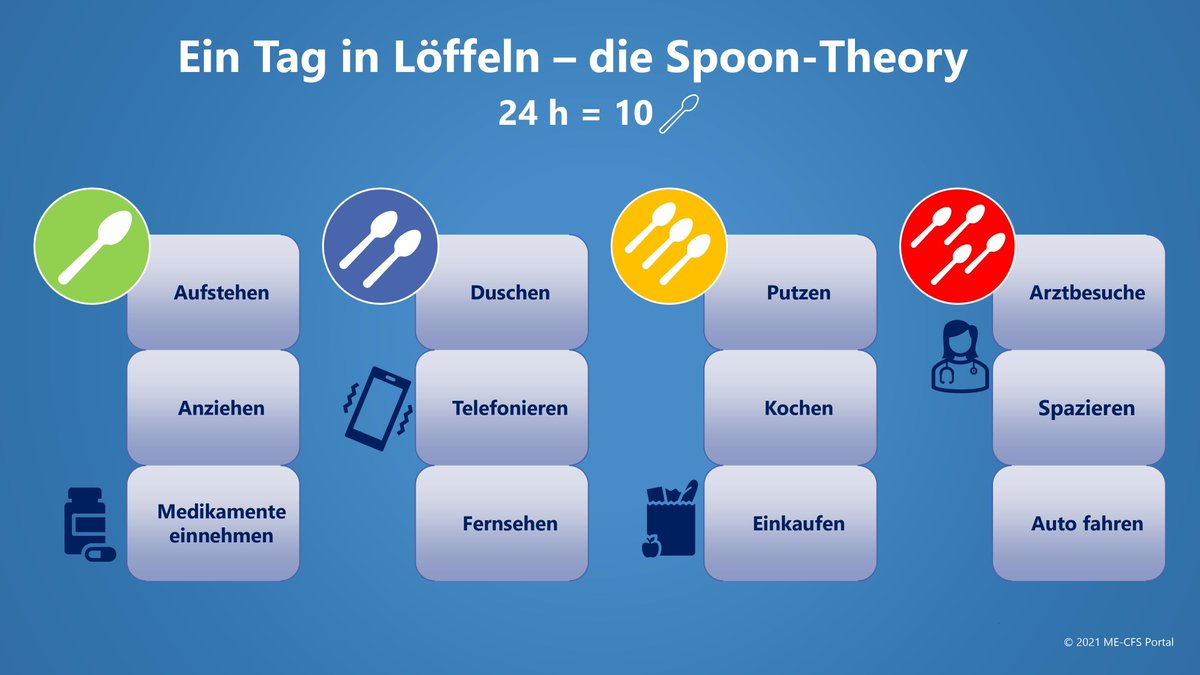 Ein Tag in Löffeln – die Spoon-Theory

24 h = 10

Aufstehen

Anziehen

Medikamente einnehmen

Duschen

Telefonieren

Fernsehen

Putzen

Kochen

Einkaufen

Arztbesuche

Spazieren

Auto fahren

© 2021 ME-CFS Portal